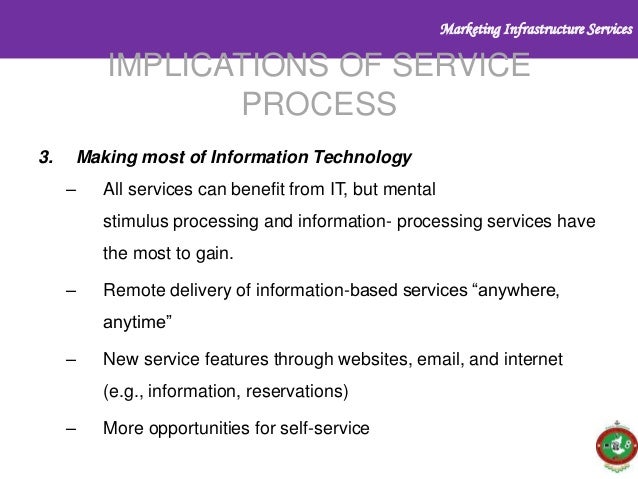 Marketing Infrastructure Services

IMPLICATIONS OF SERVICE PROCESS

3. Making most of Information Technology

– All services can benefit from IT, but mental stimulus processing and information- processing services have the most to gain.

– Remote delivery of information-based services “anywhere, anytime”

– New service features through websites, email, and internet (e.g., information, reservations)

– More opportunities for self-service